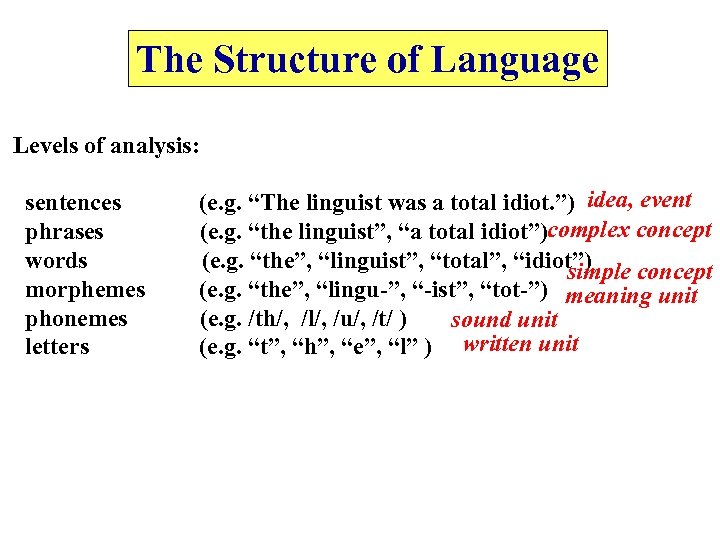 The Structure of Language

Levels of analysis:

sentences (e.g. “The linguist was a total idiot.”) idea, event
phrases (e.g. “the linguist”, “a total idiot”) complex concept
words (e.g. “the”, “linguist”, “total”, “idiot”) simple concept
morphemes (e.g. “the”, “lingu-”, “-ist”, “tot-”) meaning unit
phonemes (e.g. /th/, /l/, /u/, /t/ ) sound unit
letters (e.g. “t”, “h”, “e”, “l” ) written unit